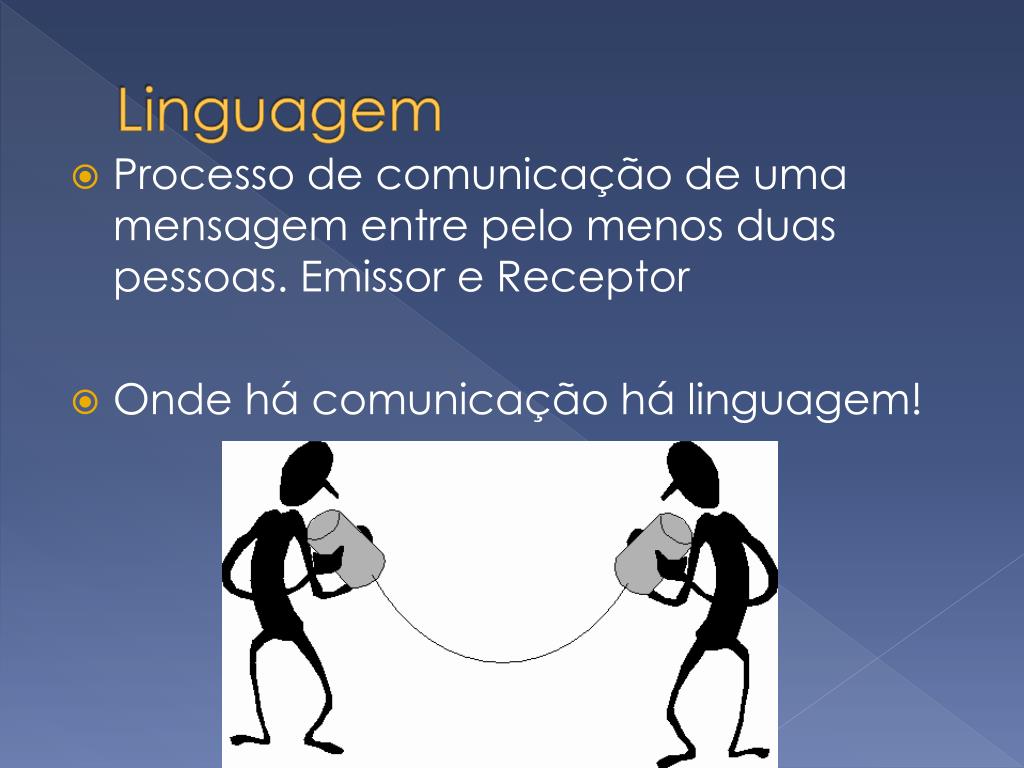 Linguagem

Processo de comunicação de uma mensagem entre pelo menos duas pessoas. Emissor e Receptor

Onde há comunicação há linguagem!